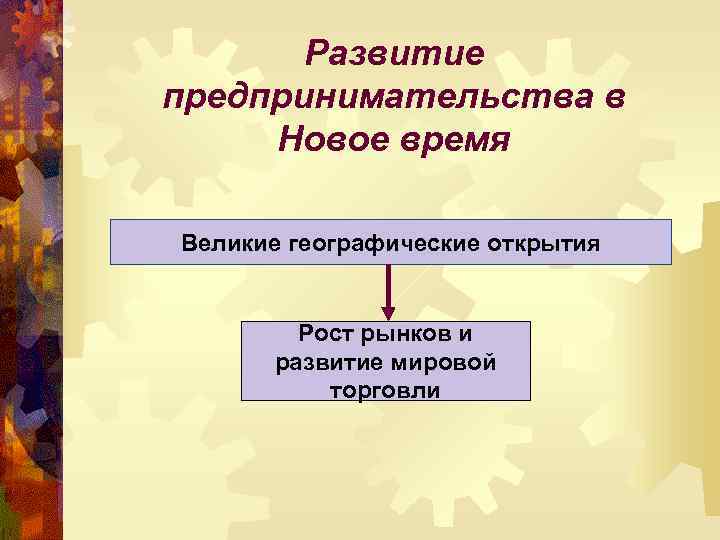 Развитие предпринимательства в Новое время

Великие географические открытия

Рост рынков и развитие мировой торговли